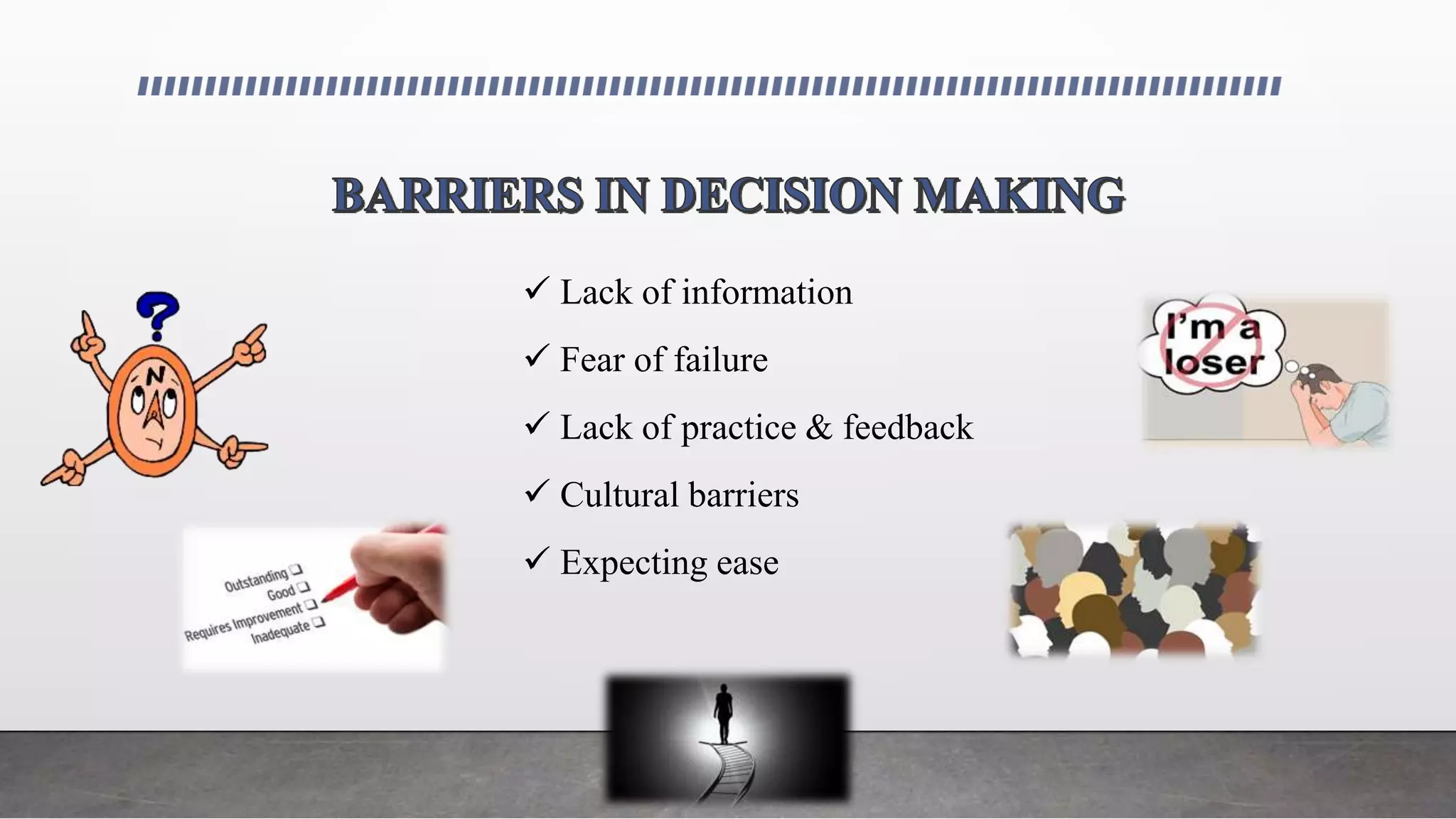 BARRIERS IN DECISION MAKING

✓ Lack of information
✓ Fear of failure
✓ Lack of practice & feedback
✓ Cultural barriers
✓ Expecting ease

?
N

I'm a loser

Outstanding
Good
Requires Improvement
Inadequate